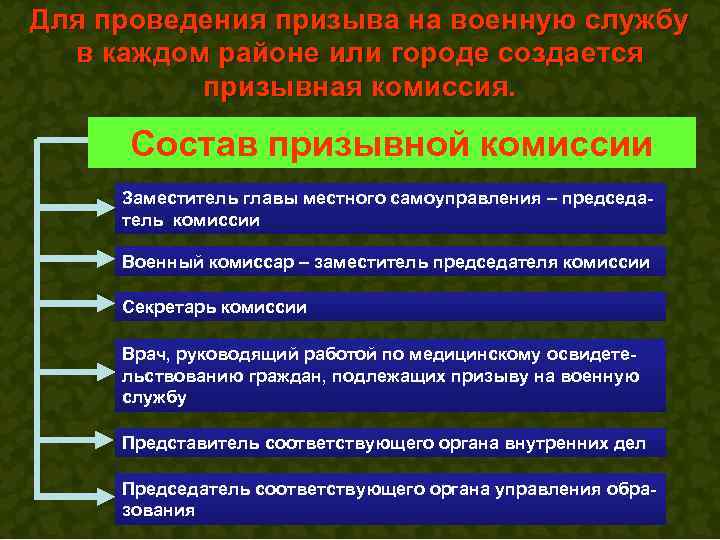 Для проведения призыва на военную службу в каждом районе или городе создается призывная комиссия.

Состав призывной комиссии

Заместитель главы местного самоуправления – председатель комиссии

Военный комиссар – заместитель председателя комиссии

Секретарь комиссии

Врач, руководящий работой по медицинскому освидетельствованию граждан, подлежащих призыву на военную службу

Представитель соответствующего органа внутренних дел

Председатель соответствующего органа управления образования